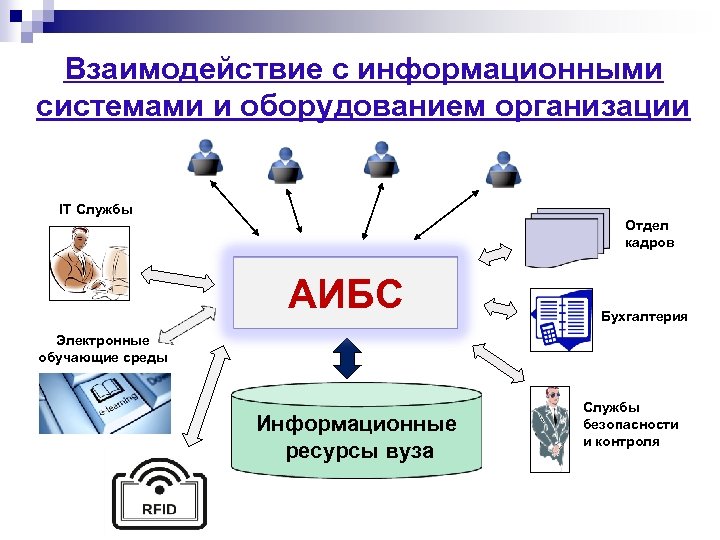 Взаимодействие с информационными системами и оборудованием организации

IT Службы

Отдел кадров

АИБС

Бухгалтерия

Электронные обучающие среды

e-learning

Информационные ресурсы вуза

Службы безопасности и контроля

RFID